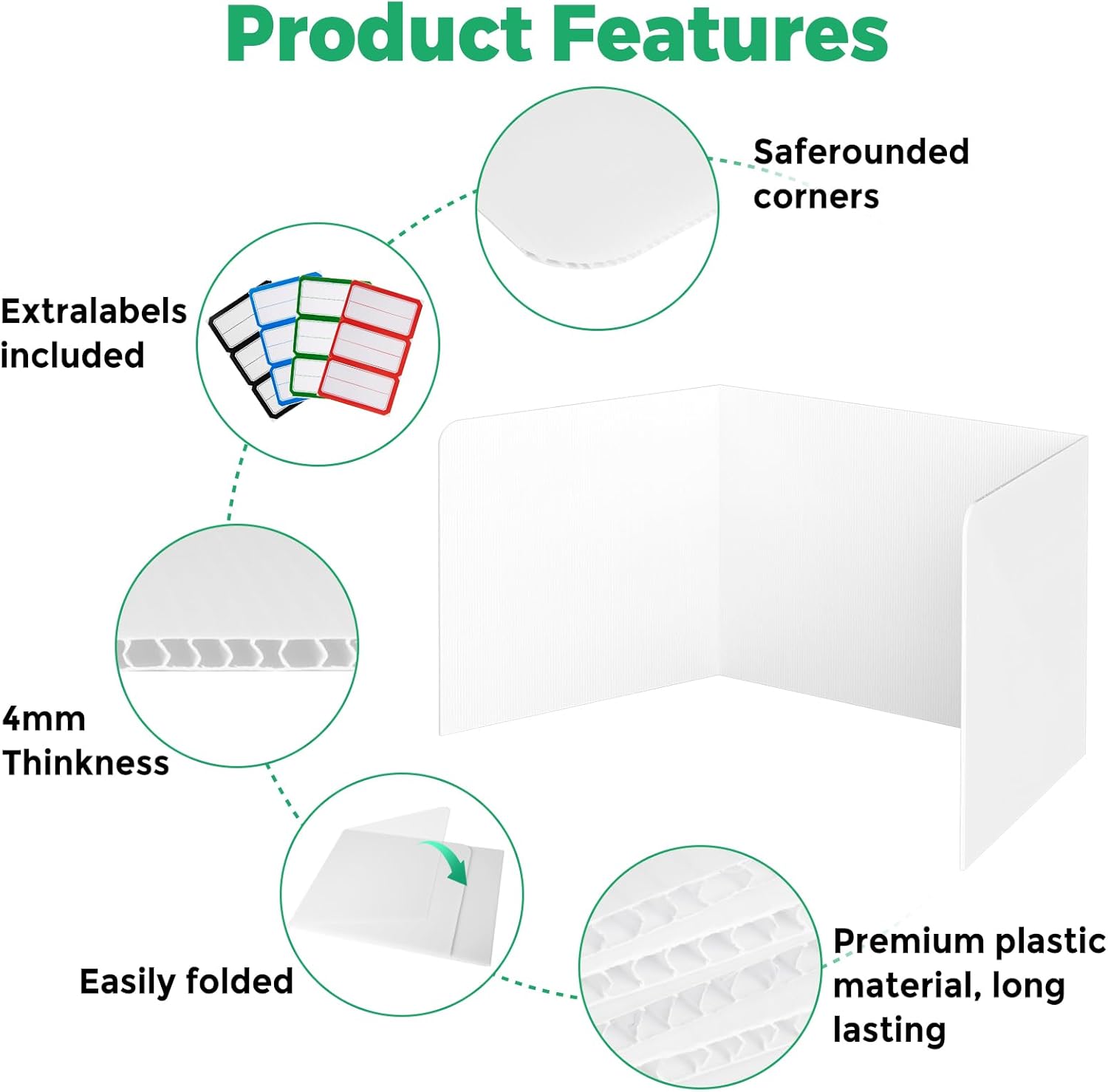 Product Features

Saferounded corners

Extralabels included

4mm Thinkness

Easily folded

Premium plastic material, long lasting